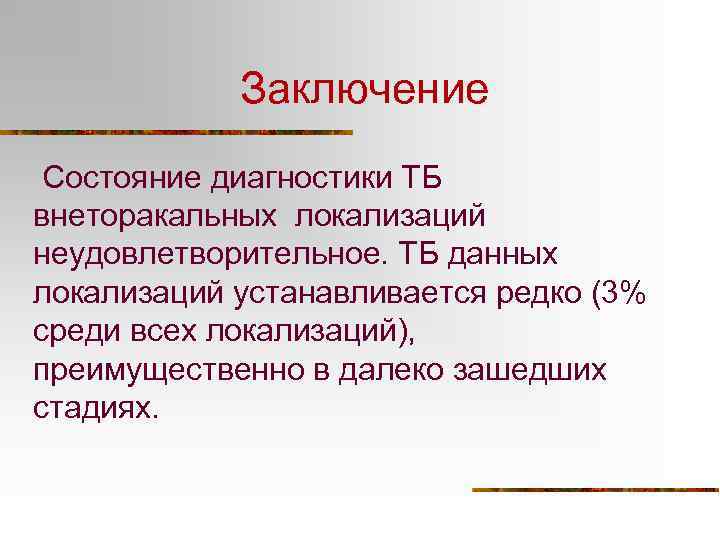 Заключение

Состояние диагностики ТБ внеторакальных локализаций неудовлетворительное. ТБ данных локализаций устанавливается редко (3% среди всех локализаций), преимущественно в далеко зашедших стадиях.